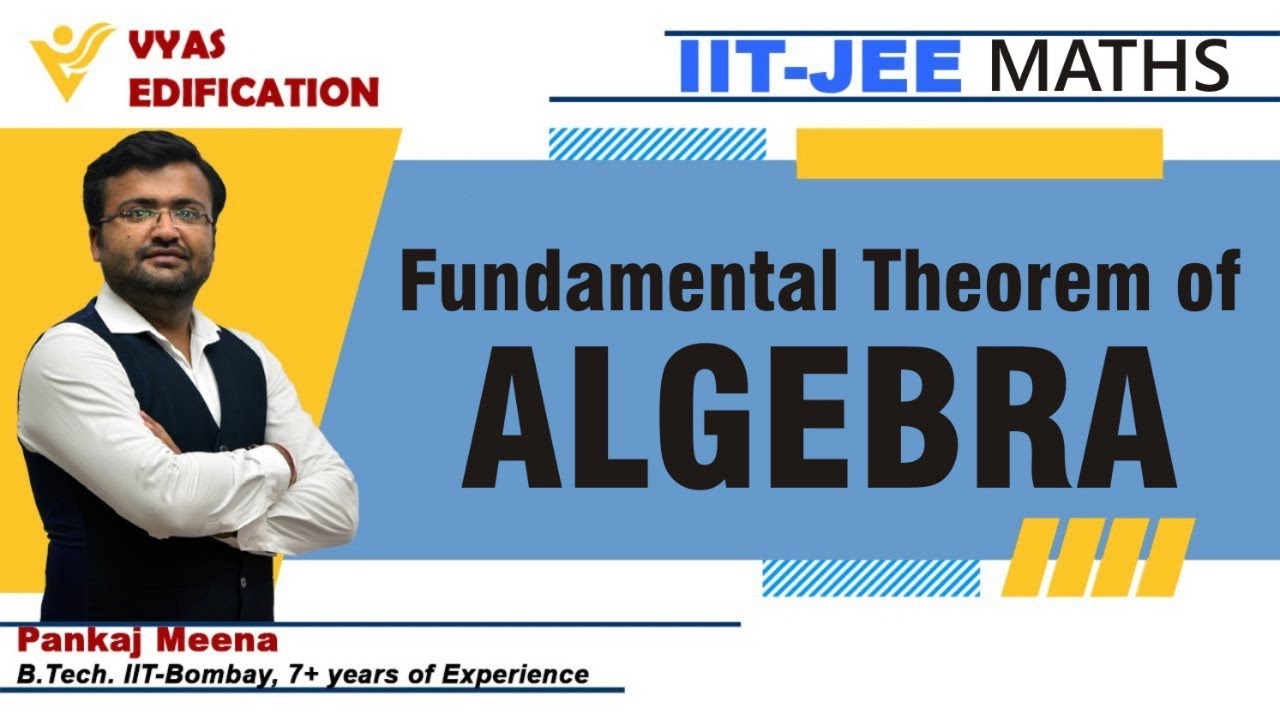 VYAS
EDIFICATION

IIT-JEE MATHS

Fundamental Theorem of
ALGEBRA

Pankaj Meena
B.Tech. IIT-Bombay, 7+ years of Experience